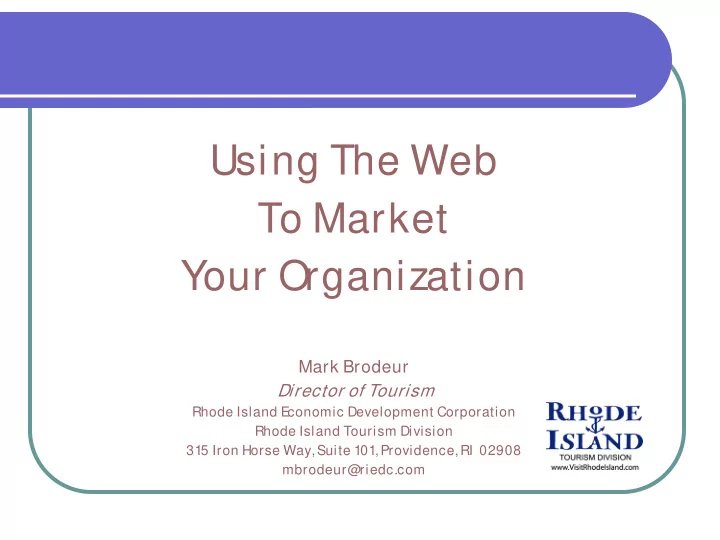 Using The Web
To Market
Your Organization

Mark Brodeur
Director of Tourism
Rhode Island Economic Development Corporation
Rhode Island Tourism Division
315 Iron Horse Way, Suite 101, Providence, RI 02908
mbrodeur@riedc.com

RHODE ISLAND
TOURISM DIVISION
www.VisitRhodeIsland.com